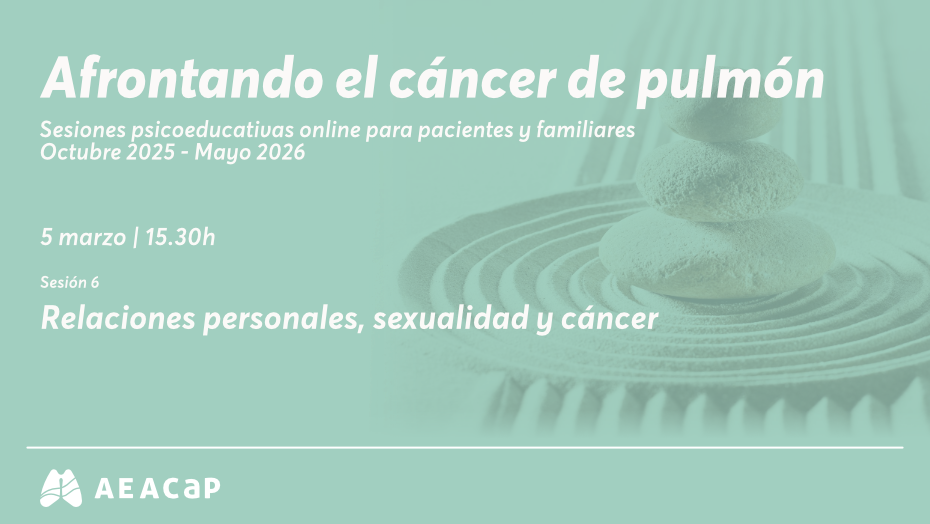 Afrontando el cáncer de pulmón

Sesiones psicoeducativas online para pacientes y familiares
Octubre 2025 - Mayo 2026

5 marzo | 15.30h

Sesión 6

Relaciones personales, sexualidad y cáncer

AEACaP